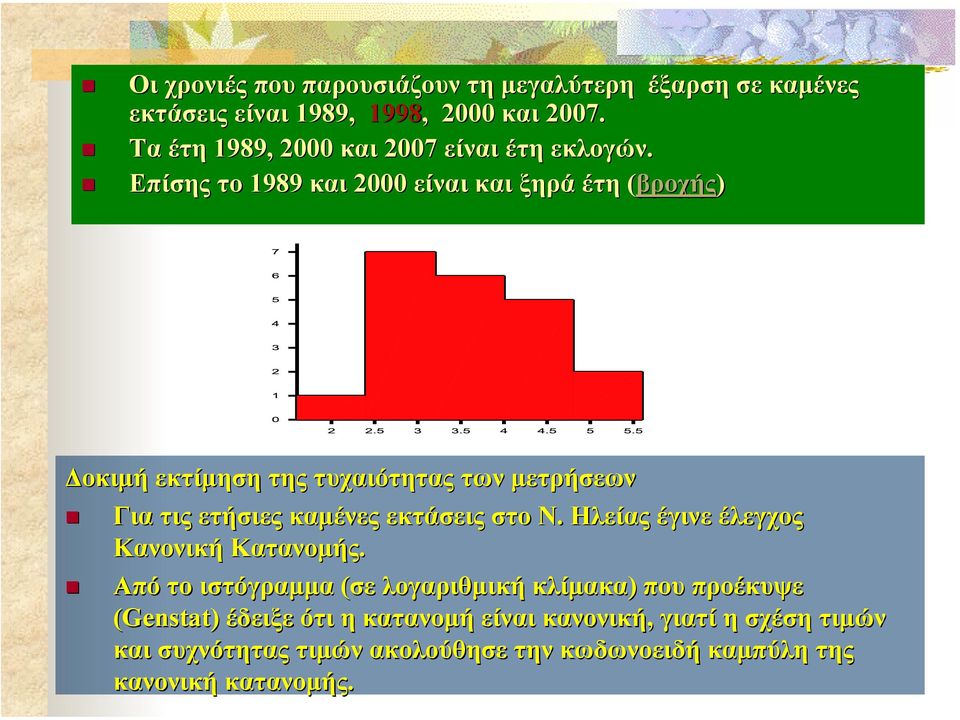 Οι χρονιές που παρουσιάζουν τη μεγαλύτερη έξαρση σε καμένες εκτάσεις είναι 1989, 1998, 2000 και 2007.
Τα έτη 1989, 2000 και 2007 είναι έτη εκλογών.
Επίσης το 1989 και 2000 είναι και ξηρά έτη (βροχής)

7
6
5
4
3
2
1
0
2 2.5 3 3.5 4 4.5 5 5.5

Δοκιμή εκτίμηση της τυχαιότητας των μετρήσεων
Για τις ετήσιες καμένες εκτάσεις στο Ν. Ηλείας έγινε έλεγχος Κανονική Κατανομής.
Από το ιστόγραμμα (σε λογαριθμική κλίμακα) που προέκυψε (Genstat) έδειξε ότι η κατανομή είναι κανονική, γιατί η σχέση τιμών και συχνότητας τιμών ακολούθησε την κωδωνοειδή καμπύλη της κανονική κατανομής.